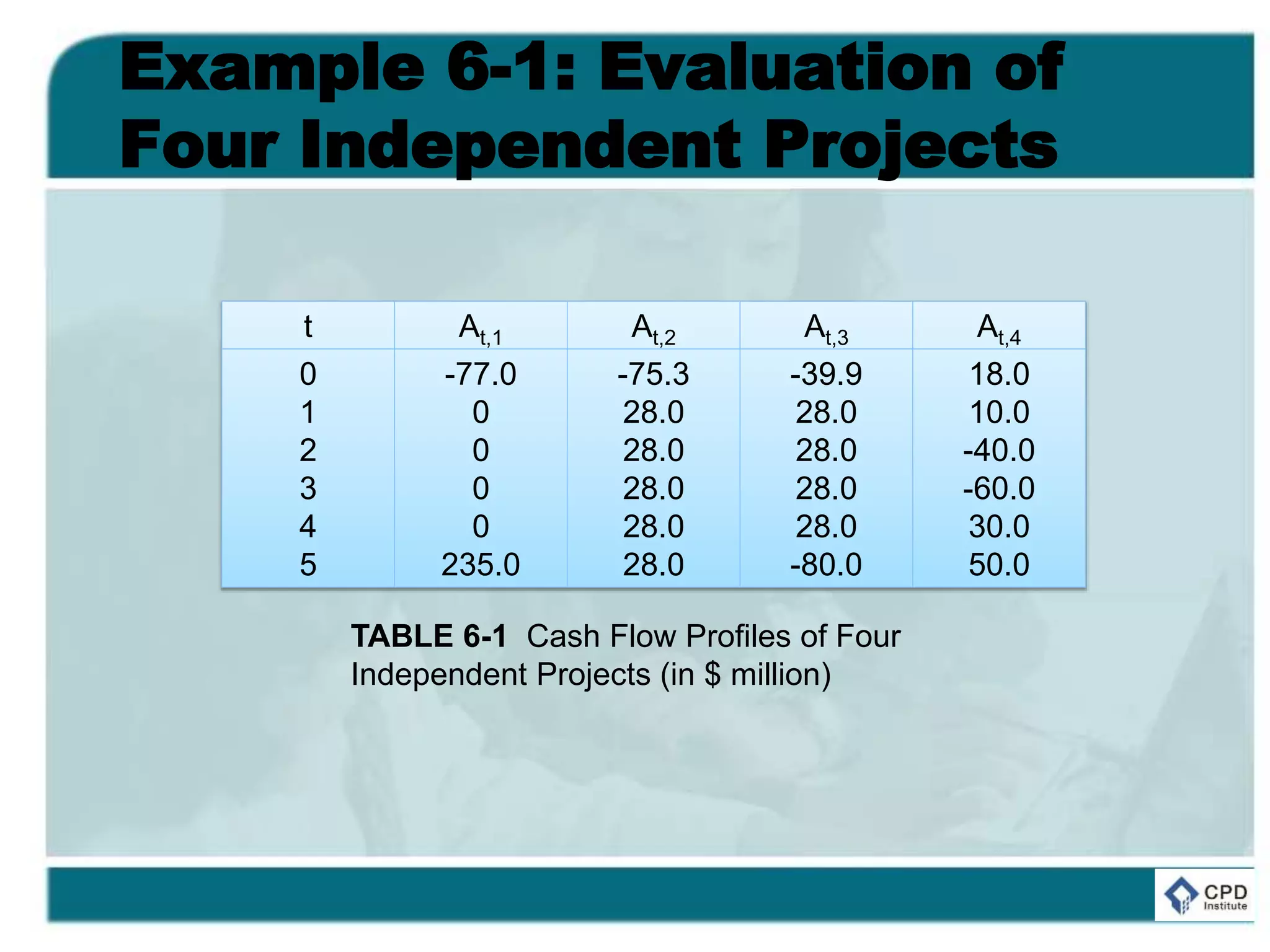 Example 6-1: Evaluation of Four Independent Projects

| t | $A_{t,1}$ | $A_{t,2}$ | $A_{t,3}$ | $A_{t,4}$ |
|---|---|---|---|---|
| 0 | -77.0 | -75.3 | -39.9 | 18.0 |
| 1 | 0 | 28.0 | 28.0 | 10.0 |
| 2 | 0 | 28.0 | 28.0 | -40.0 |
| 3 | 0 | 28.0 | 28.0 | -60.0 |
| 4 | 0 | 28.0 | 28.0 | 30.0 |
| 5 | 235.0 | 28.0 | -80.0 | 50.0 |

TABLE 6-1 Cash Flow Profiles of Four Independent Projects (in $ million)

CPD Institute